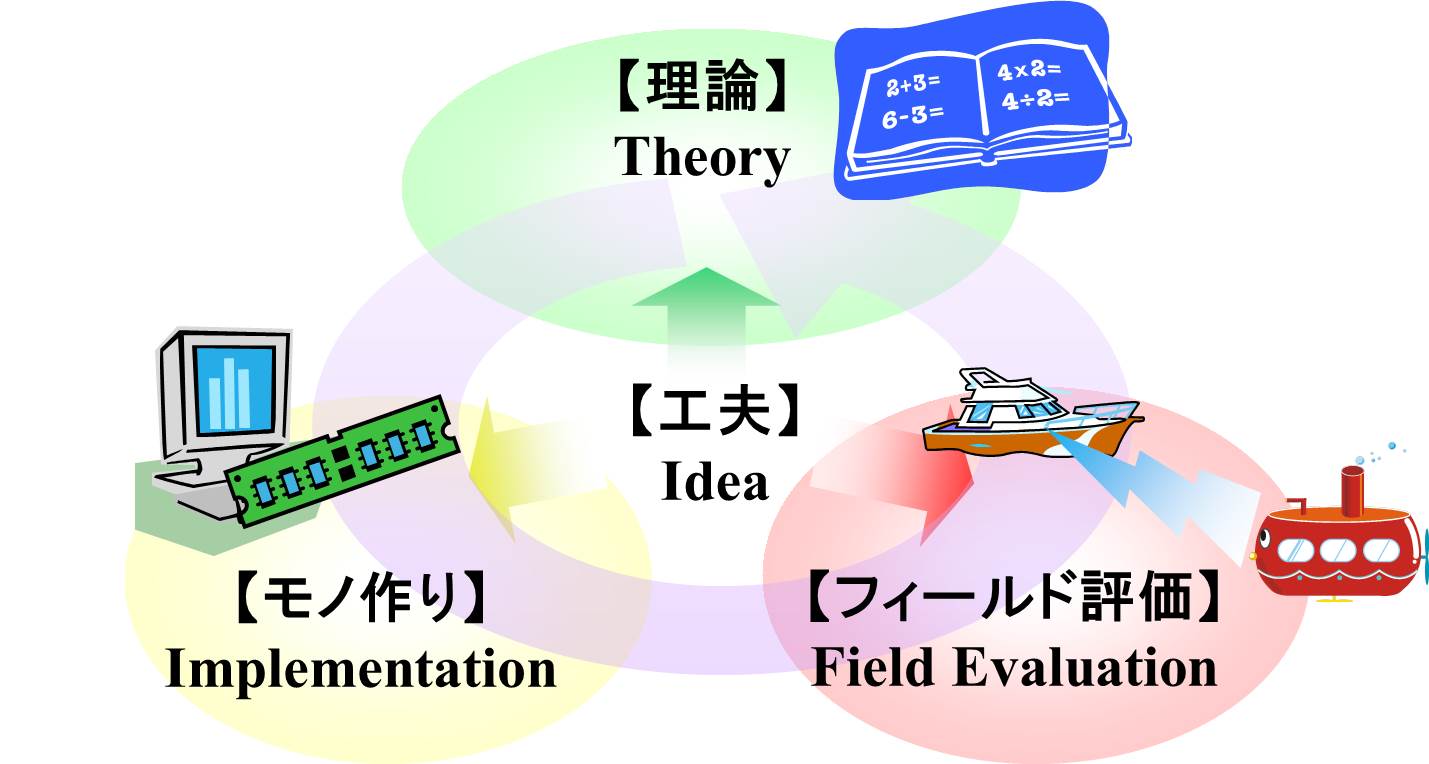 【理論】
Theory

2+3=
6-3=
4×2=
4÷2=

【工夫】
Idea

【モノ作り】
Implementation

【フィールド評価】
Field Evaluation